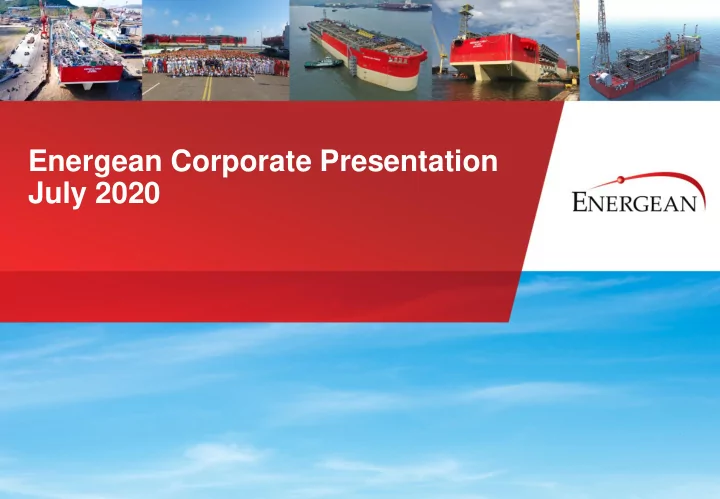 Energean Corporate Presentation
July 2020

ENERGEAN